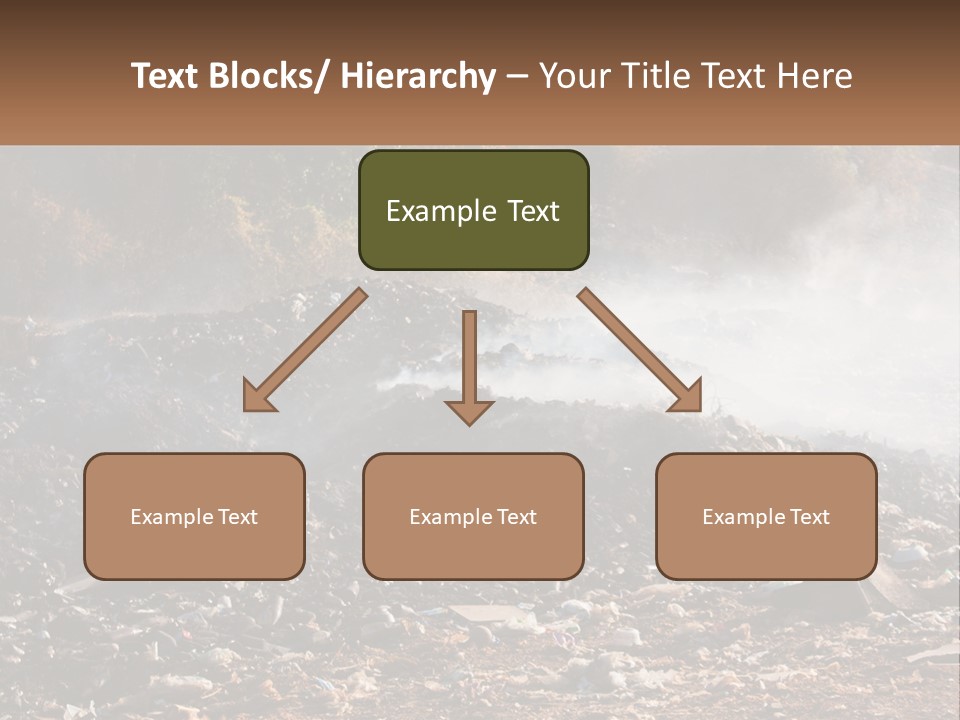 Text Blocks/ Hierarchy – Your Title Text Here

Example Text

Example Text

Example Text

Example Text